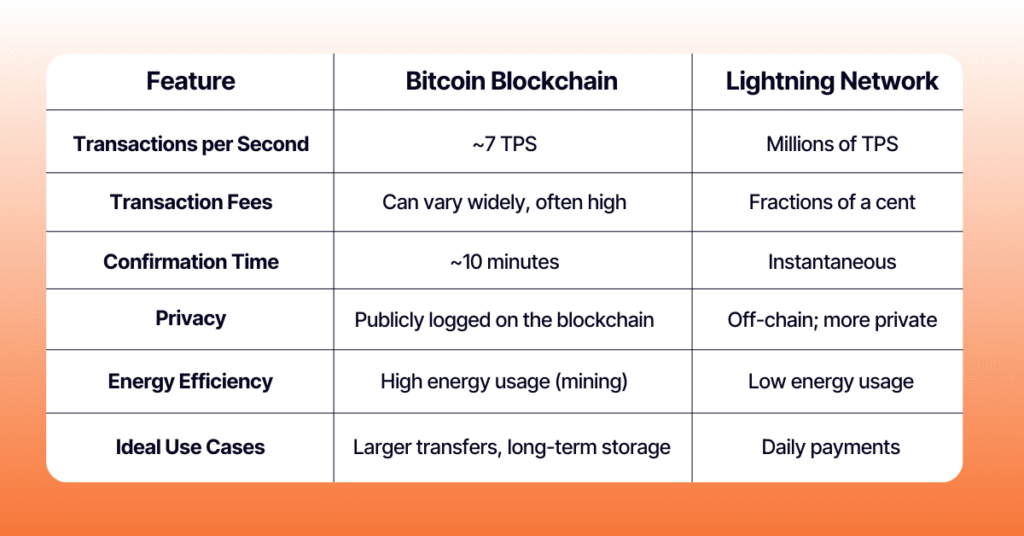 | Feature | Bitcoin Blockchain | Lightning Network |
|---|---|---|
| Transactions per Second | ~7 TPS | Millions of TPS |
| Transaction Fees | Can vary widely, often high | Fractions of a cent |
| Confirmation Time | ~10 minutes | Instantaneous |
| Privacy | Publicly logged on the blockchain | Off-chain; more private |
| Energy Efficiency | High energy usage (mining) | Low energy usage |
| Ideal Use Cases | Larger transfers, long-term storage | Daily payments |